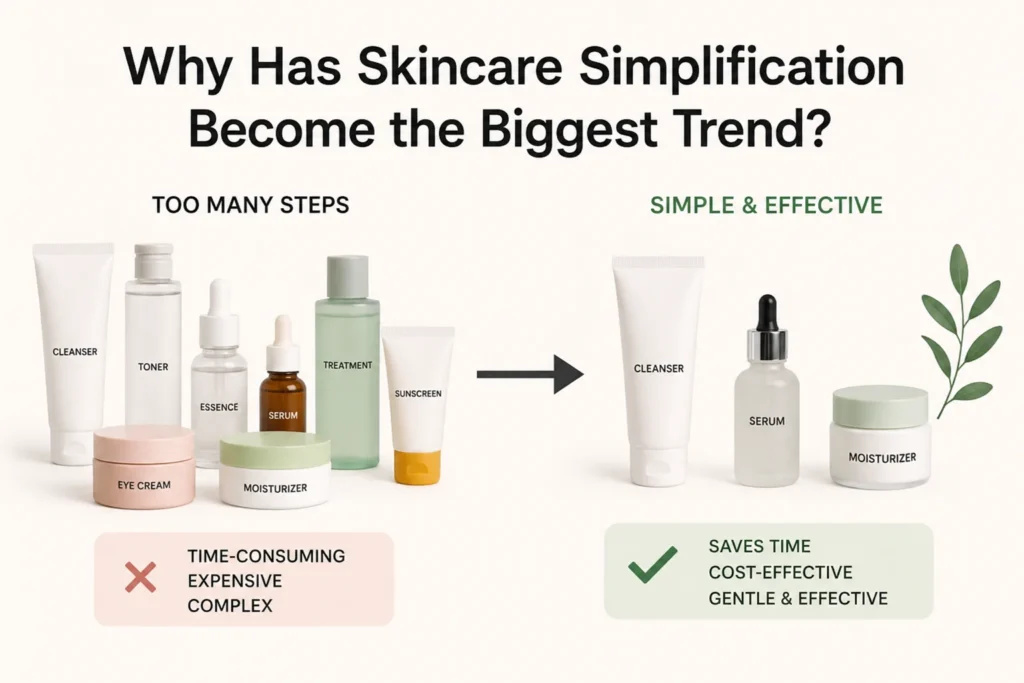 Why Has Skincare Simplification Become the Biggest Trend?

TOO MANY STEPS

CLEANSER
TONER
ESSENCE
SERUM
TREATMENT
SUNSCREEN
EYE CREAM
MOISTURIZER

TIME-CONSUMING
EXPENSIVE
COMPLEX

SIMPLE & EFFECTIVE

CLEANSER
SERUM
MOISTURIZER

SAVES TIME
COST-EFFECTIVE
GENTLE & EFFECTIVE